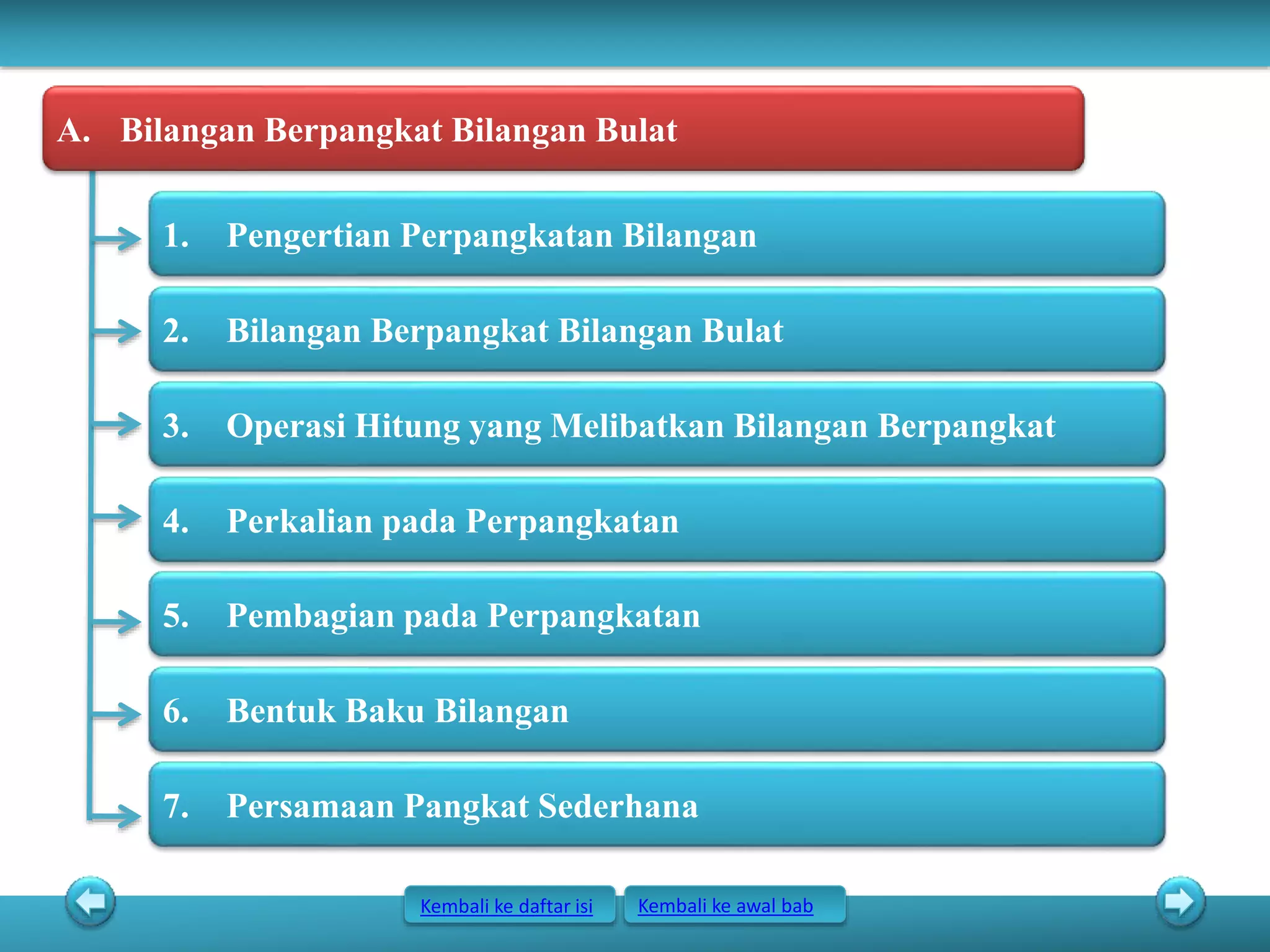 A. Bilangan Berpangkat Bilangan Bulat

1. Pengertian Perpangkatan Bilangan

2. Bilangan Berpangkat Bilangan Bulat

3. Operasi Hitung yang Melibatkan Bilangan Berpangkat

4. Perkalian pada Perpangkatan

5. Pembagian pada Perpangkatan

6. Bentuk Baku Bilangan

7. Persamaan Pangkat Sederhana

Kembali ke daftar isi

Kembali ke awal bab